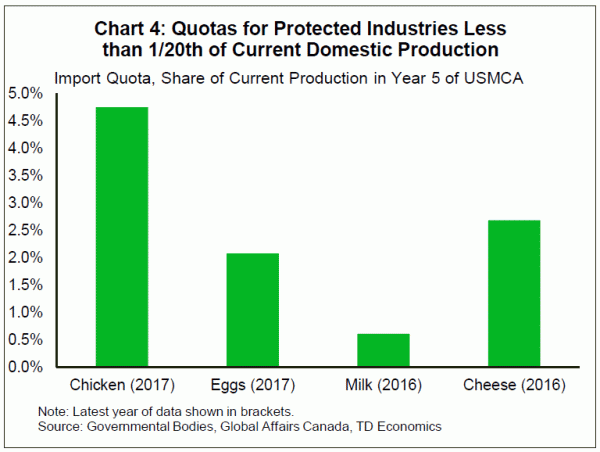 Chart 4: Quotas for Protected Industries Less than 1/20th of Current Domestic Production

Import Quota, Share of Current Production in Year 5 of USMCA

5.0%
4.5%
4.0%
3.5%
3.0%
2.5%
2.0%
1.5%
1.0%
0.5%
0.0%

Chicken (2017)
Eggs (2017)
Milk (2016)
Cheese (2016)

Note: Latest year of data shown in brackets.
Source: Governmental Bodies, Global Affairs Canada, TD Economics